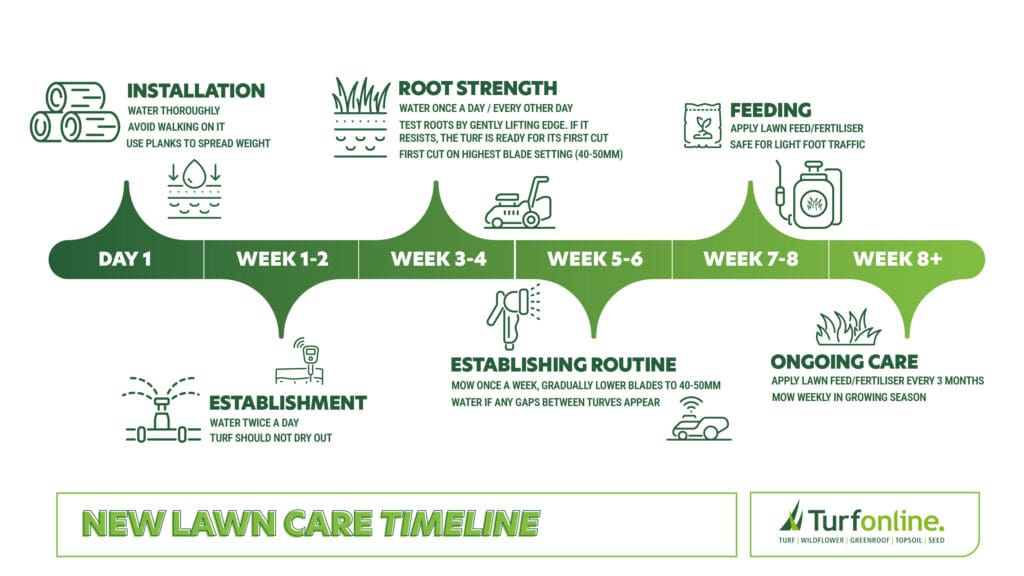 INSTALLATION
WATER THOROUGHLY
AVOID WALKING ON IT
USE PLANKS TO SPREAD WEIGHT

ROOT STRENGTH
WATER ONCE A DAY / EVERY OTHER DAY
TEST ROOTS BY GENTLY LIFTING EDGE. IF IT RESISTS, THE TURF IS READY FOR ITS FIRST CUT
FIRST CUT ON HIGHEST BLADE SETTING (40-50MM)

FEEDING
APPLY LAWN FEED/FERTILISER
SAFE FOR LIGHT FOOT TRAFFIC

DAY 1
WEEK 1-2
WEEK 3-4
WEEK 5-6
WEEK 7-8
WEEK 8+

ESTABLISHMENT
WATER TWICE A DAY
TURF SHOULD NOT DRY OUT

ESTABLISHING ROUTINE
MOW ONCE A WEEK, GRADUALLY LOWER BLADES TO 40-50MM
WATER IF ANY GAPS BETWEEN TURVES APPEAR

ONGOING CARE
APPLY LAWN FEED/FERTILISER EVERY 3 MONTHS
MOW WEEKLY IN GROWING SEASON

NEW LAWN CARE TIMELINE

Turfonline.
TURF | WILDFLOWER | GREENROOF | TOPSOIL | SEED